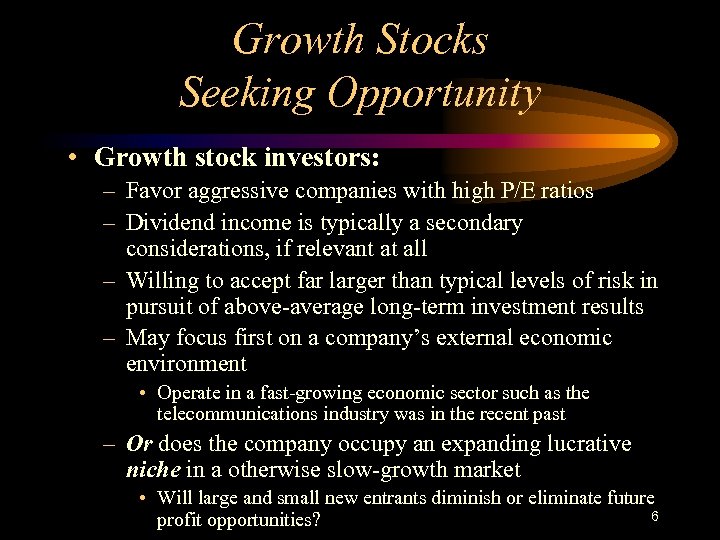 Growth Stocks
Seeking Opportunity

• Growth stock investors:
– Favor aggressive companies with high P/E ratios
– Dividend income is typically a secondary considerations, if relevant at all
– Willing to accept far larger than typical levels of risk in pursuit of above-average long-term investment results
– May focus first on a company's external economic environment
• Operate in a fast-growing economic sector such as the telecommunications industry was in the recent past
– Or does the company occupy an expanding lucrative niche in a otherwise slow-growth market
• Will large and small new entrants diminish or eliminate future profit opportunities?

6